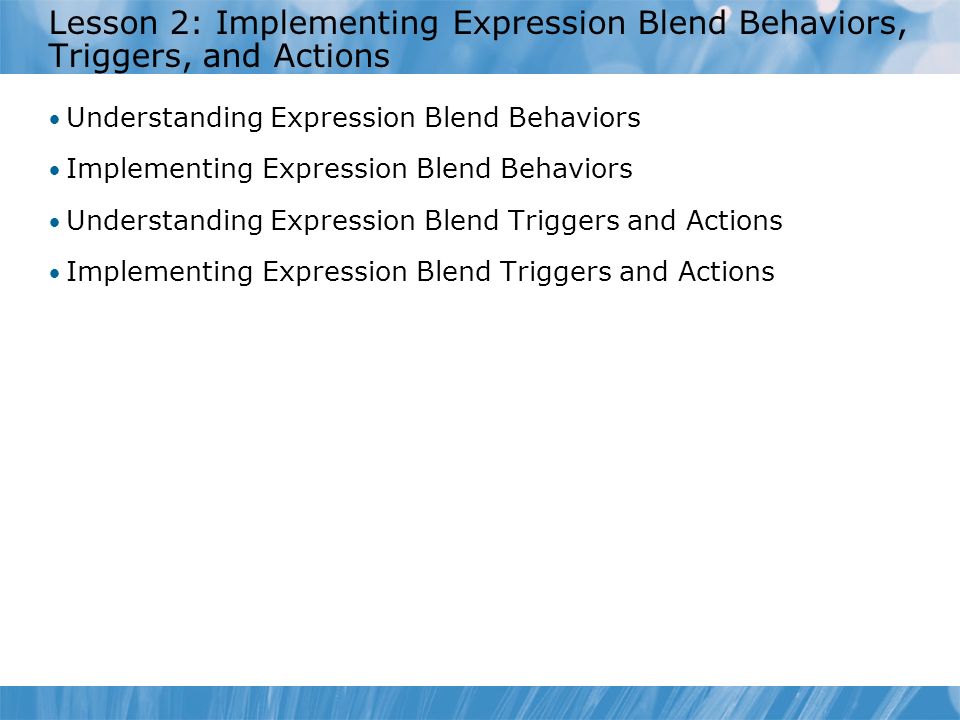 Lesson 2: Implementing Expression Blend Behaviors, Triggers, and Actions

• Understanding Expression Blend Behaviors

• Implementing Expression Blend Behaviors

• Understanding Expression Blend Triggers and Actions

• Implementing Expression Blend Triggers and Actions